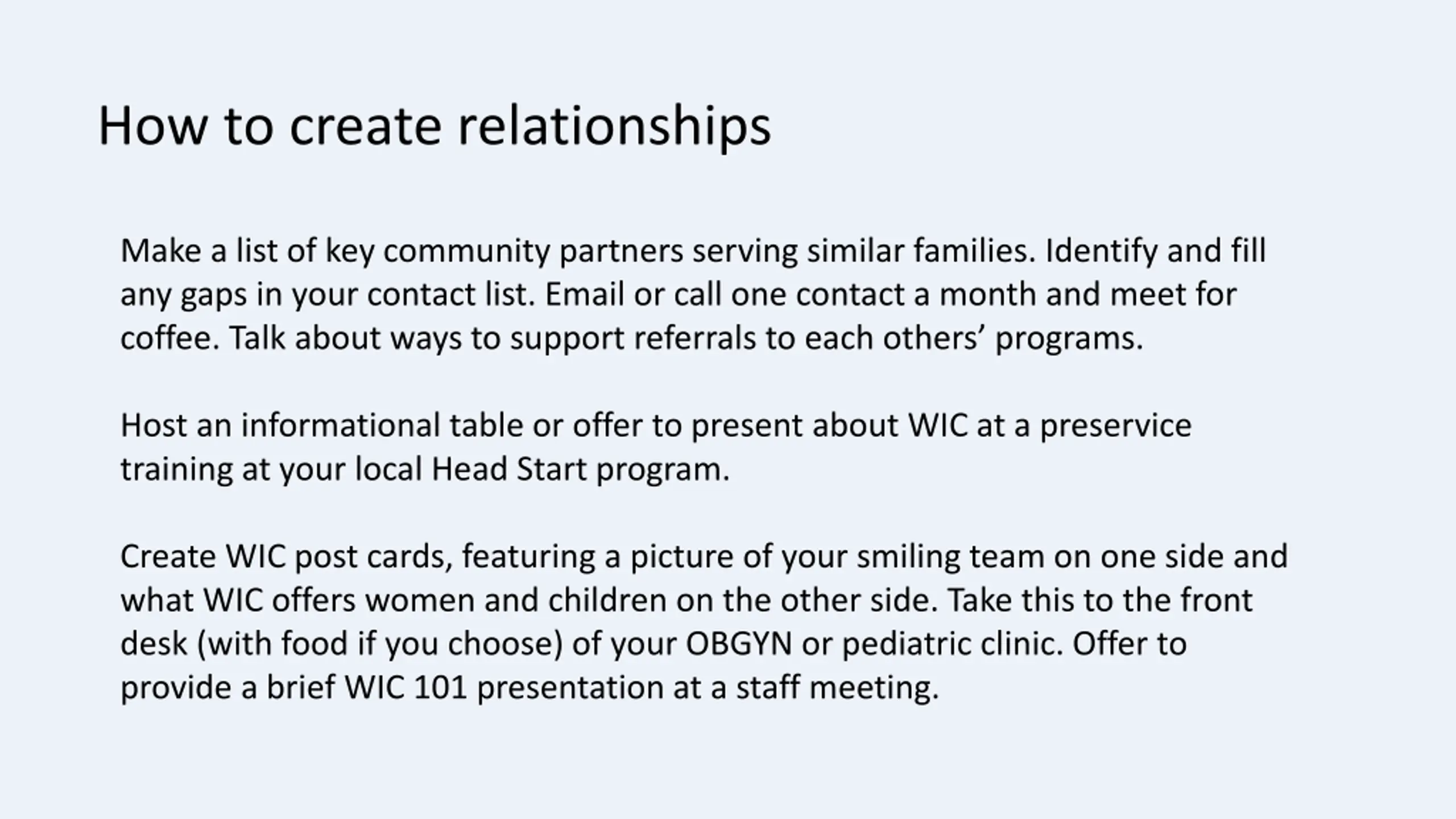 How to create relationships

Make a list of key community partners serving similar families. Identify and fill any gaps in your contact list. Email or call one contact a month and meet for coffee. Talk about ways to support referrals to each others’ programs.

Host an informational table or offer to present about WIC at a preservice training at your local Head Start program.

Create WIC post cards, featuring a picture of your smiling team on one side and what WIC offers women and children on the other side. Take this to the front desk (with food if you choose) of your OBGYN or pediatric clinic. Offer to provide a brief WIC 101 presentation at a staff meeting.